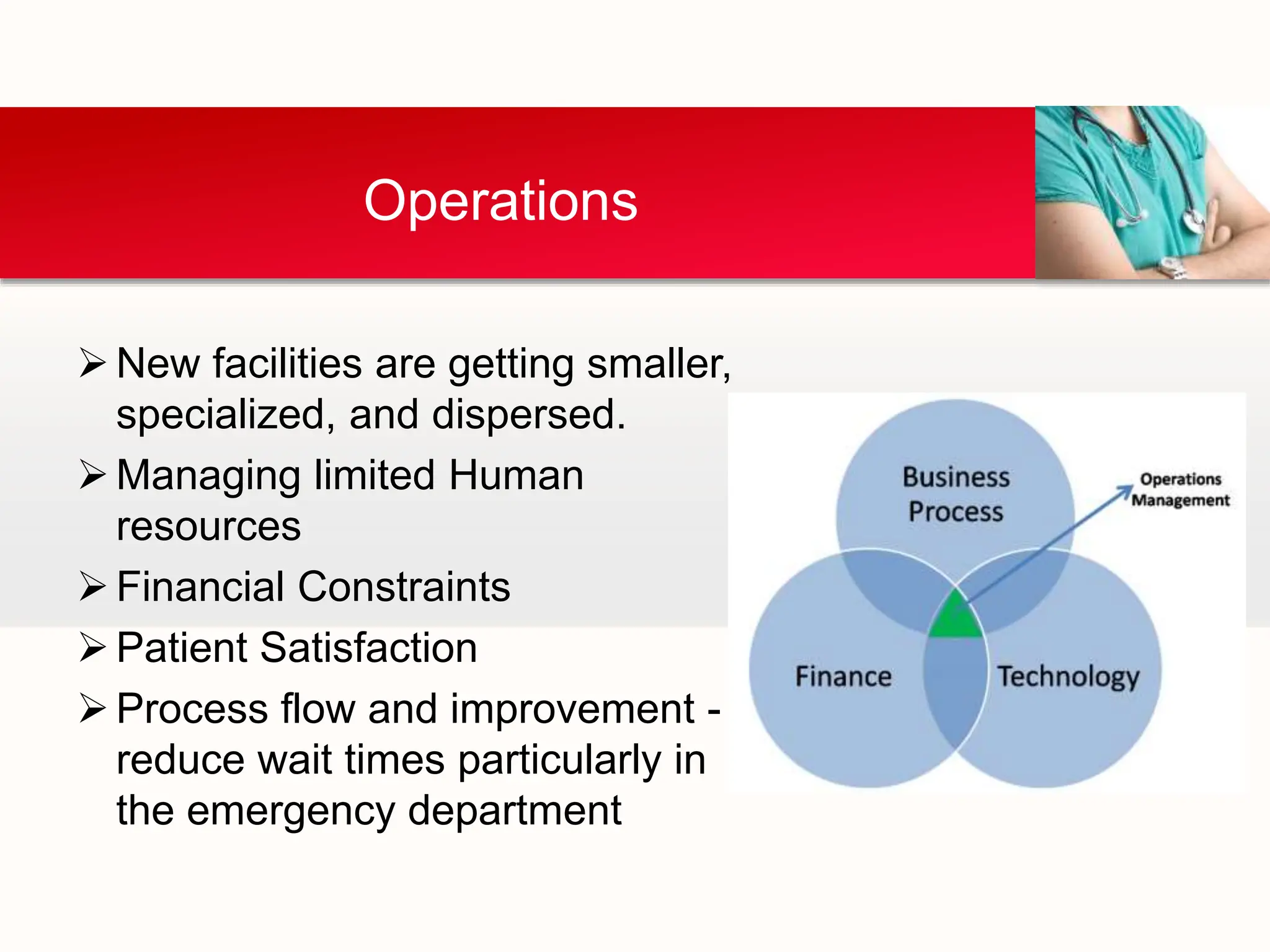 Operations

➢ New facilities are getting smaller, specialized, and dispersed.
➢ Managing limited Human resources
➢ Financial Constraints
➢ Patient Satisfaction
➢ Process flow and improvement - reduce wait times particularly in the emergency department

Business Process
Operations Management
Finance
Technology